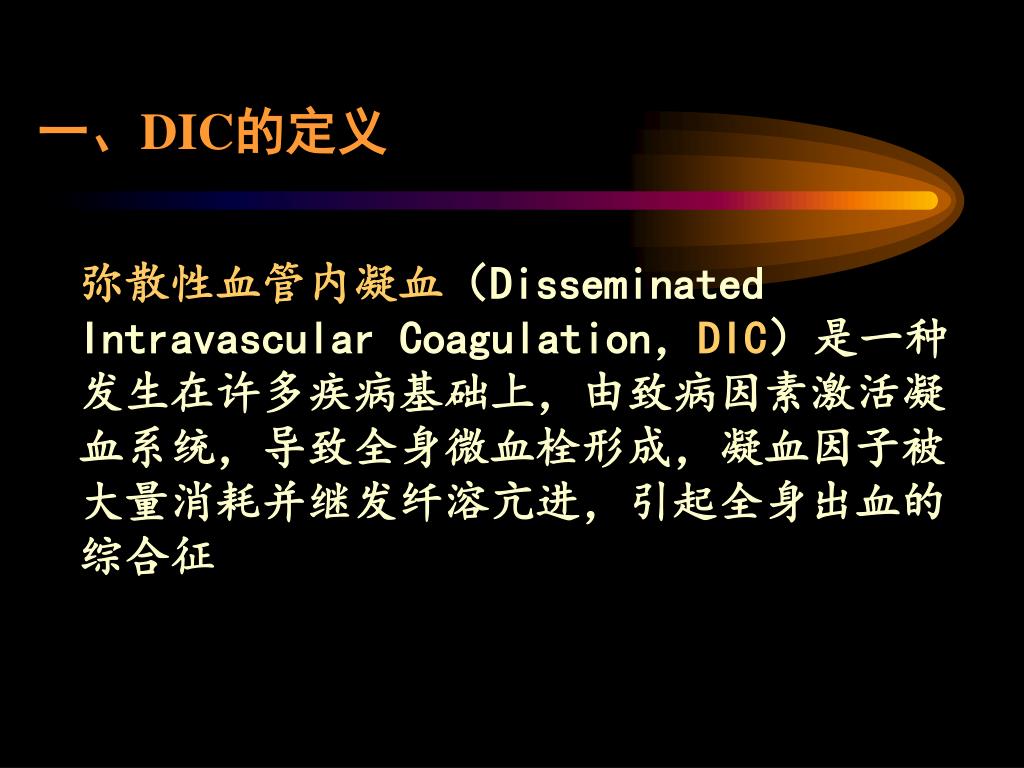 一、DIC的定义

弥散性血管内凝血（Disseminated Intravascular Coagulation，DIC）是一种发生在许多疾病基础上，由致病因素激活凝血系统，导致全身微血栓形成，凝血因子被大量消耗并继发纤溶亢进，引起全身出血的综合征